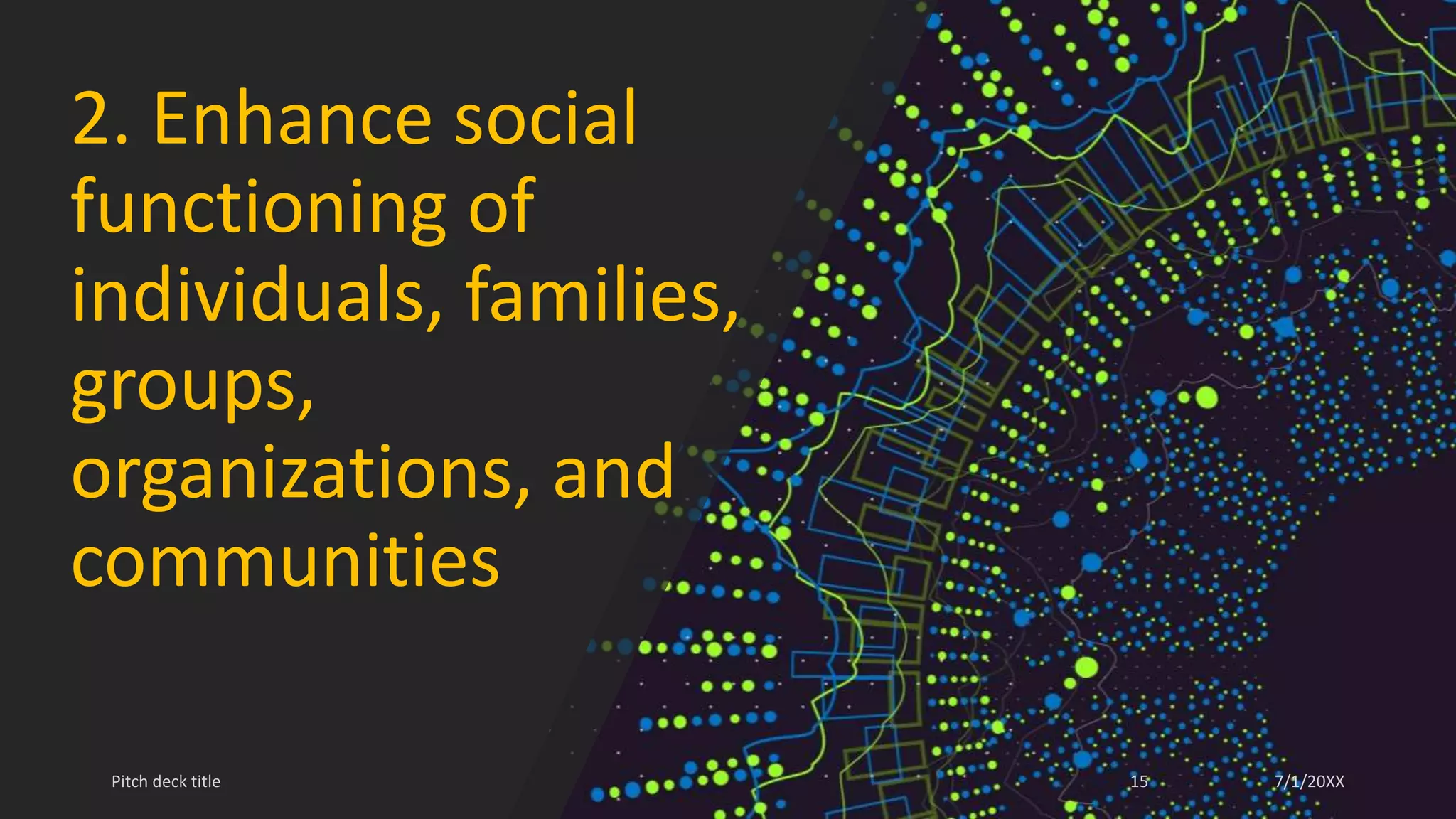 2. Enhance social functioning of individuals, families, groups, organizations, and communities

Pitch deck title

15

7/1/20XX